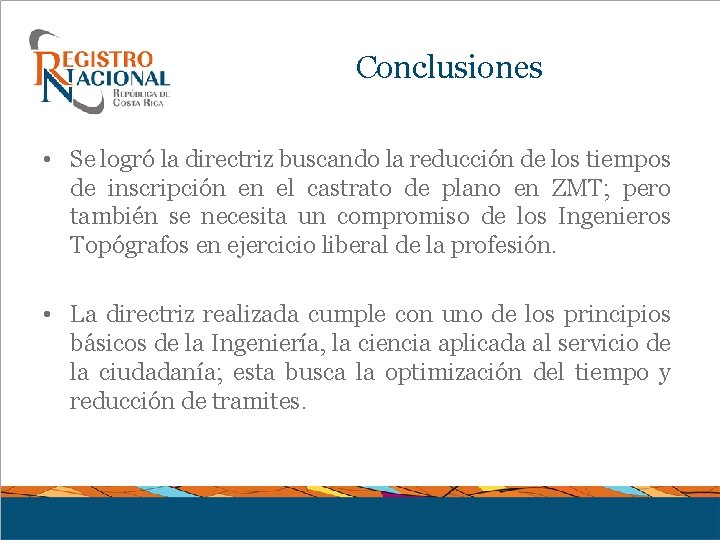 REGISTRO NACIONAL
REPÚBLICA DE COSTA RICA

Conclusiones

• Se logró la directriz buscando la reducción de los tiempos de inscripción en el castrato de plano en ZMT; pero también se necesita un compromiso de los Ingenieros Topógrafos en ejercicio liberal de la profesión.

• La directriz realizada cumple con uno de los principios básicos de la Ingeniería, la ciencia aplicada al servicio de la ciudadanía; esta busca la optimización del tiempo y reducción de tramites.